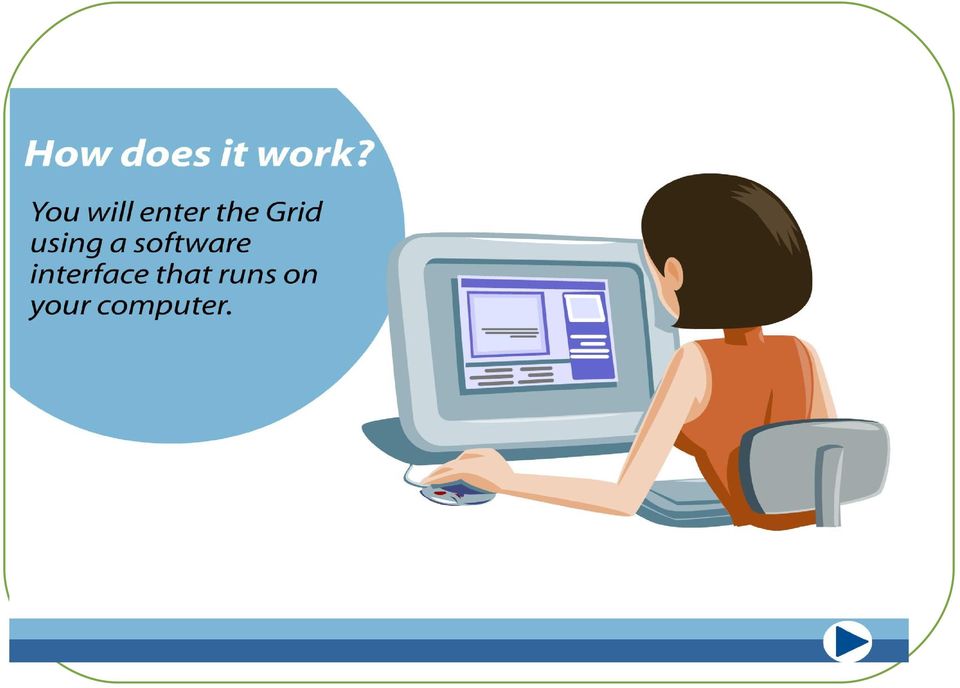 How does it work?

You will enter the Grid using a software interface that runs on your computer.